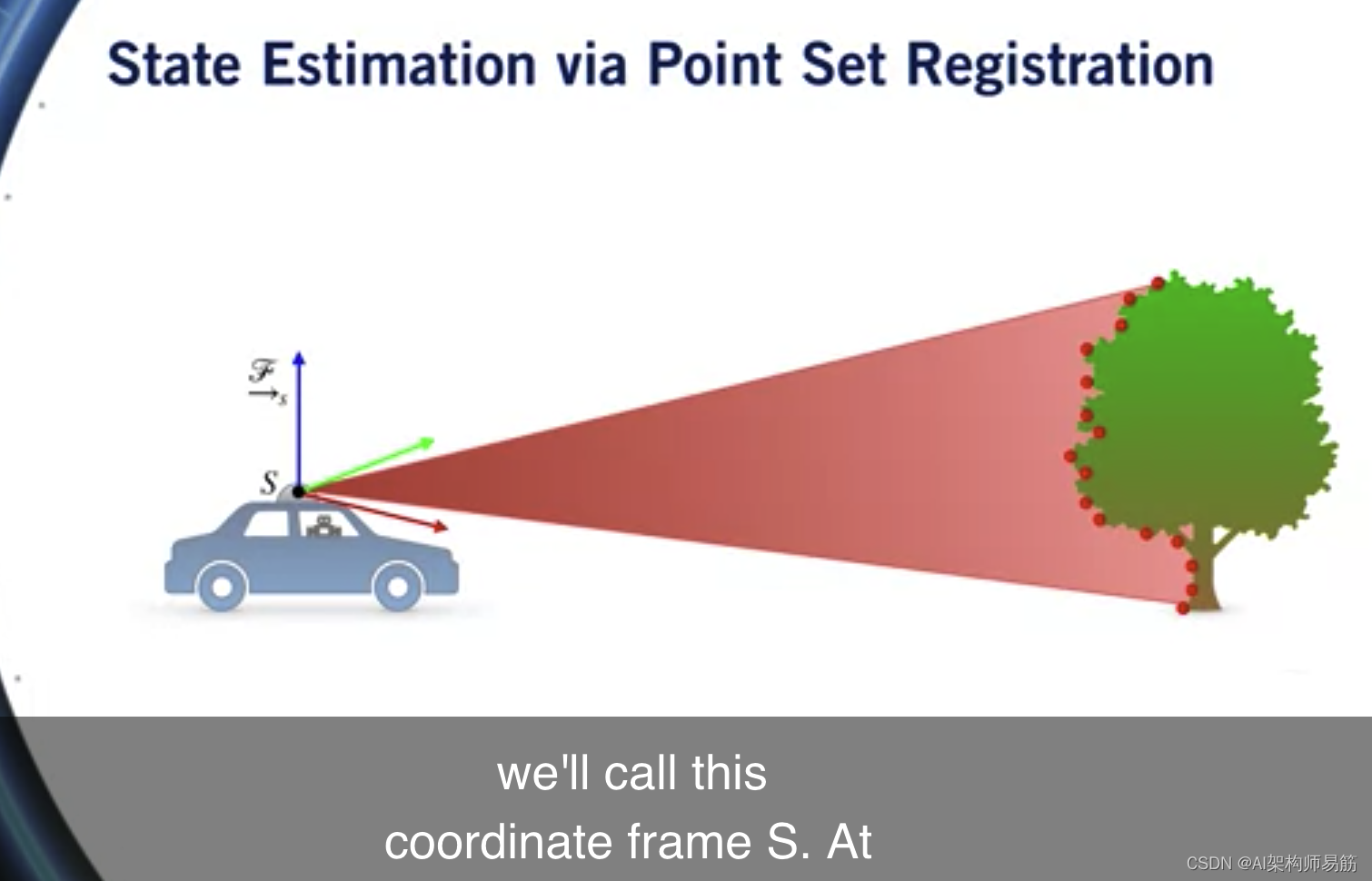 State Estimation via Point Set Registration

$\underrightarrow{\mathcal{F}}_s$

$S$

we'll call this
coordinate frame S. At

CSDN @AI架构师易筋